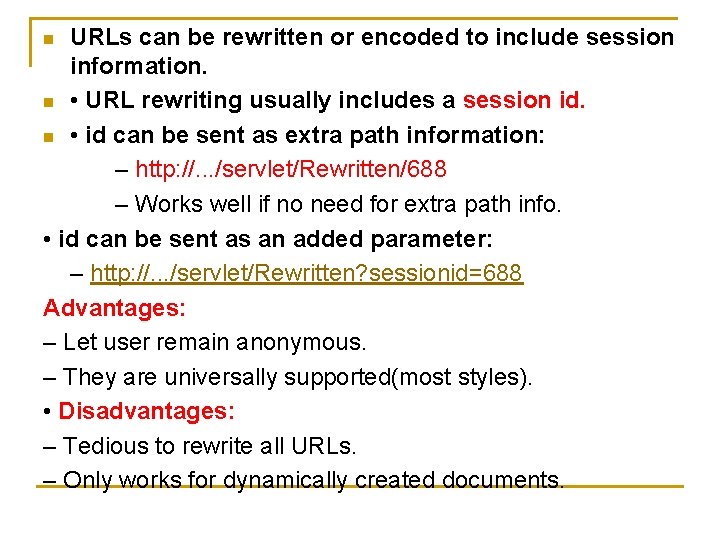 URLs can be rewritten or encoded to include session information.

• URL rewriting usually includes a session id.

• id can be sent as extra path information:

– http://.../servlet/Rewritten/688

– Works well if no need for extra path info.

• id can be sent as an added parameter:

– http://.../servlet/Rewritten?sessionid=688

Advantages:

– Let user remain anonymous.

– They are universally supported(most styles).

• Disadvantages:

– Tedious to rewrite all URLs.

– Only works for dynamically created documents.